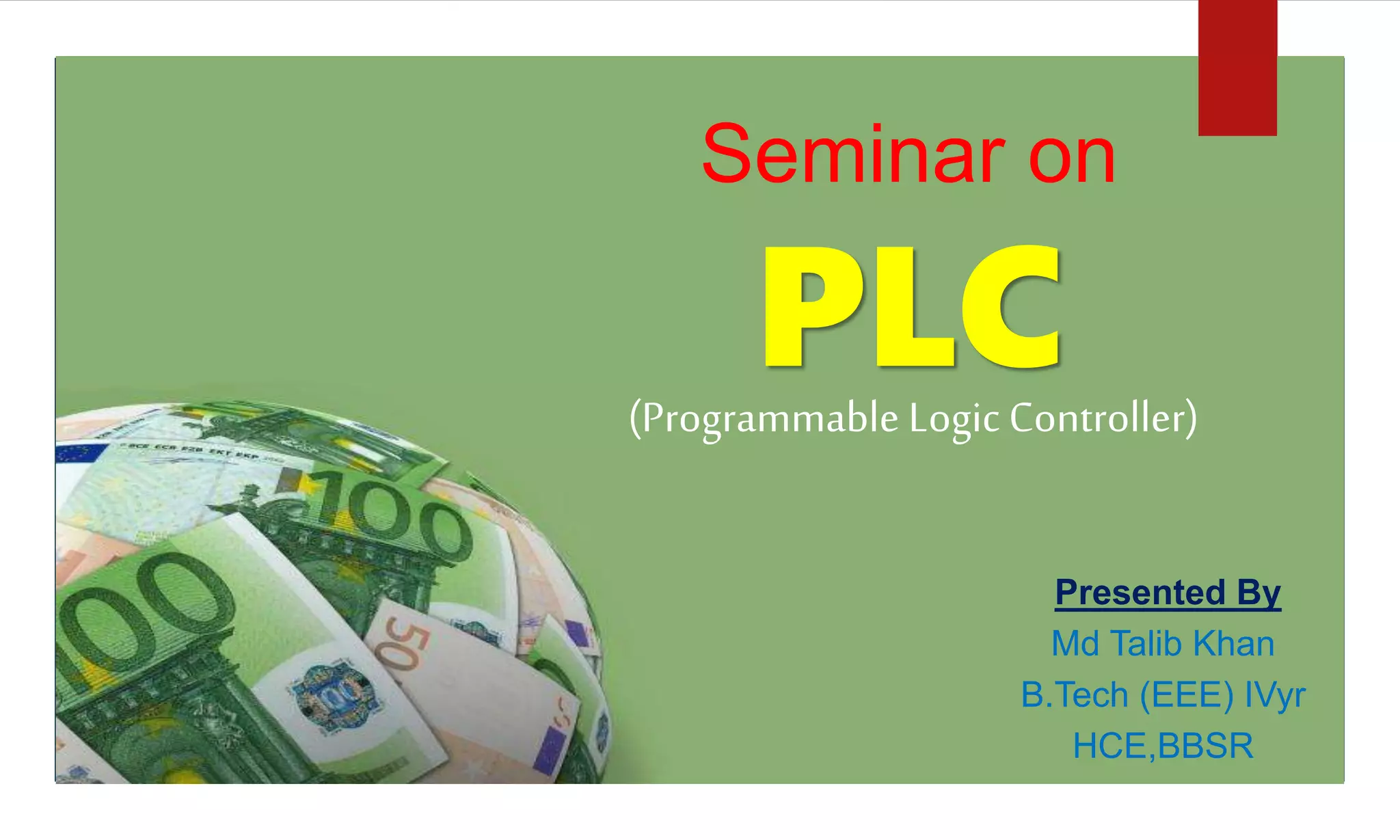 Seminar on

PLC

(Programmable Logic Controller)

Presented By

Md Talib Khan

B.Tech (EEE) IVyr

HCE,BBSR